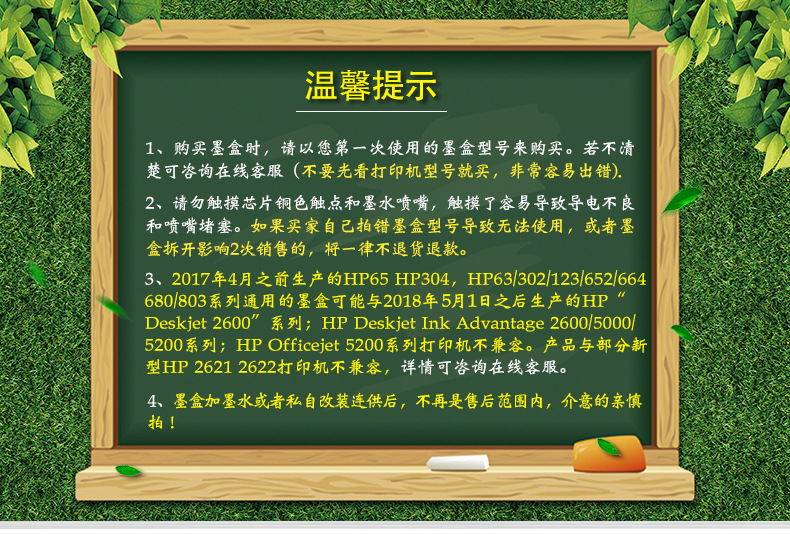 温馨提示

1、购买墨盒时，请以您第一次使用的墨盒型号来购买。若不清楚可咨询在线客服（不要光看打印机型号就买，非常容易出错）.

2、请勿触摸芯片铜色触点和墨水喷嘴，触摸了容易导致导电不良和喷嘴堵塞。如果买家自己拍错墨盒型号导致无法使用，或者墨盒拆开影响2次销售的，将一律不退货退款。

3、2017年4月之前生产的HP65 HP304，HP63/302/123/652/664 680/803系列通用的墨盒可能与2018年5月1日之后生产的HP“Deskjet 2600”系列；HP Deskjet Ink Advantage 2600/5000/5200系列；HP Officejet 5200系列打印机不兼容。产品与部分新型HP 2621 2622打印机不兼容，详情可咨询在线客服。

4、墨盒加墨水或者私自改装连供后，不再是售后范围内，介意的亲慎拍！